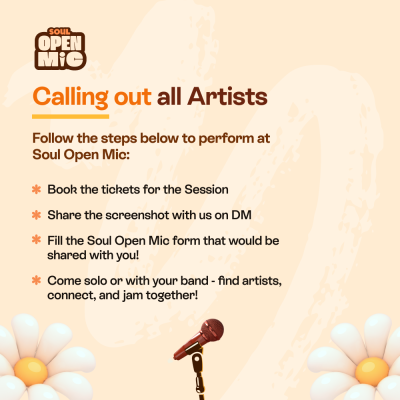 SOUL
OPEN
MIC

Calling out all Artists

Follow the steps below to perform at Soul Open Mic:

* Book the tickets for the Session

* Share the screenshot with us on DM

* Fill the Soul Open Mic form that would be shared with you!

* Come solo or with your band - find artists, connect, and jam together!